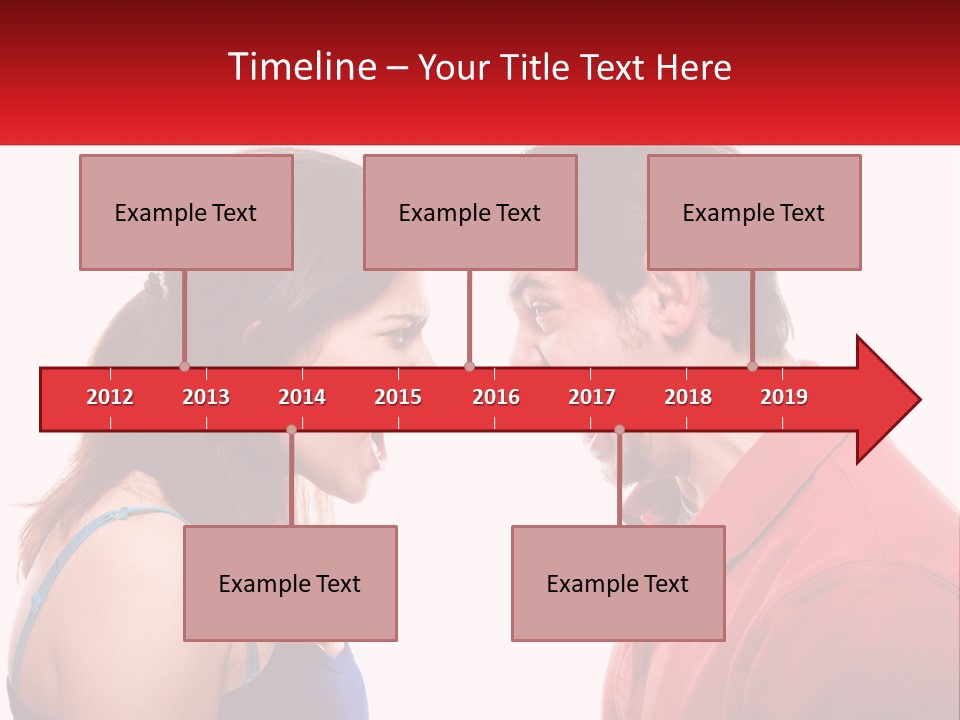 Timeline – Your Title Text Here

Example Text

Example Text

Example Text

2012 2013 2014 2015 2016 2017 2018 2019

Example Text

Example Text